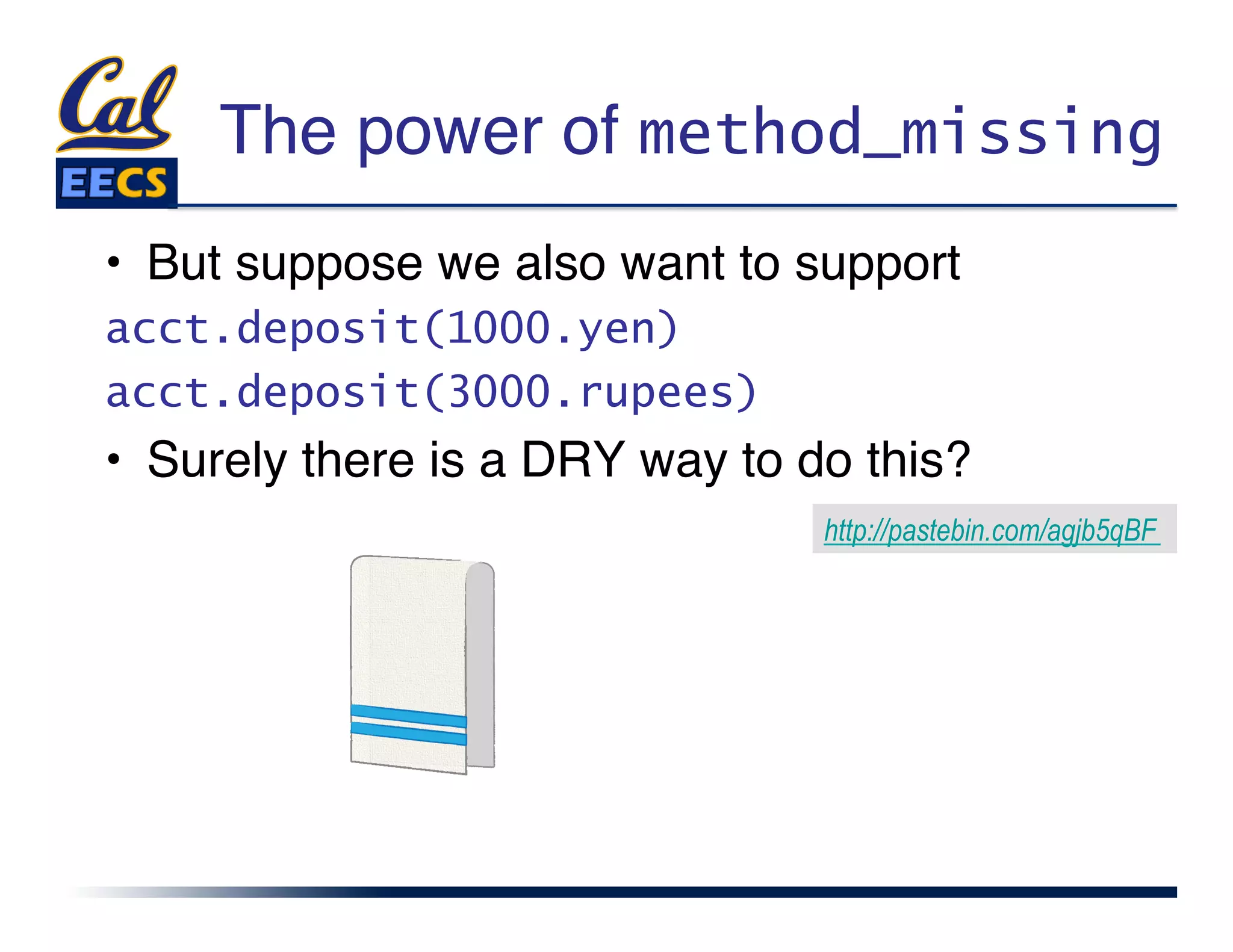 Cal
EECS

The power of method_missing

• But suppose we also want to support

acct.deposit(1000.yen)

acct.deposit(3000.rupees)

• Surely there is a DRY way to do this?

http://pastebin.com/agjb5qBF